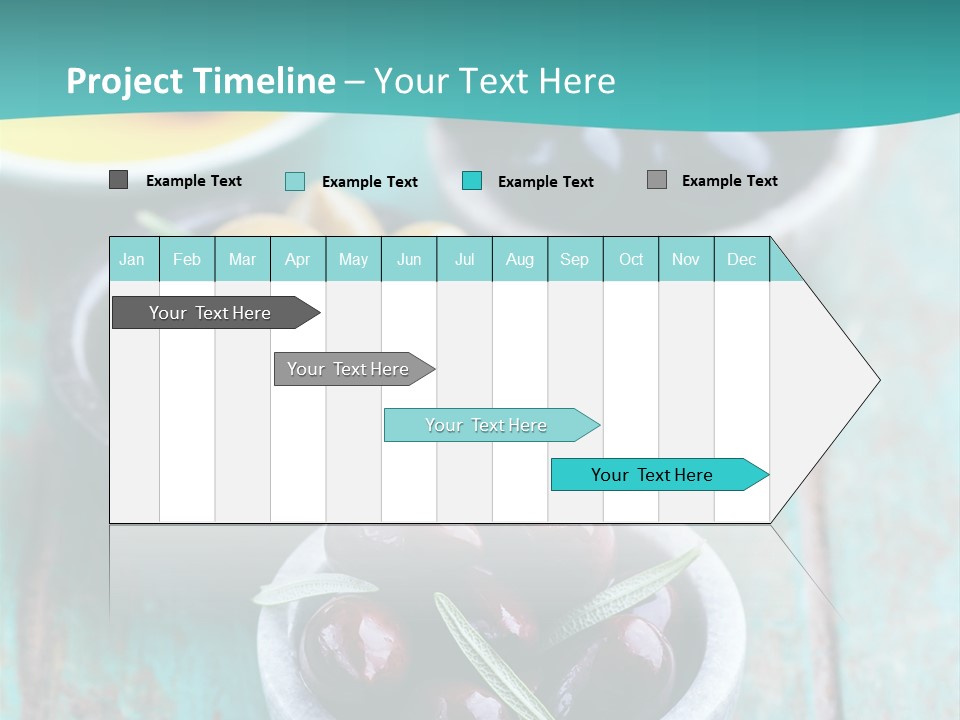 Project Timeline – Your Text Here

Example Text
Example Text
Example Text
Example Text

| Jan | Feb | Mar | Apr | May | Jun | Jul | Aug | Sep | Oct | Nov | Dec |
|---|---|---|---|---|---|---|---|---|---|---|---|

Your Text Here
Your Text Here
Your Text Here
Your Text Here